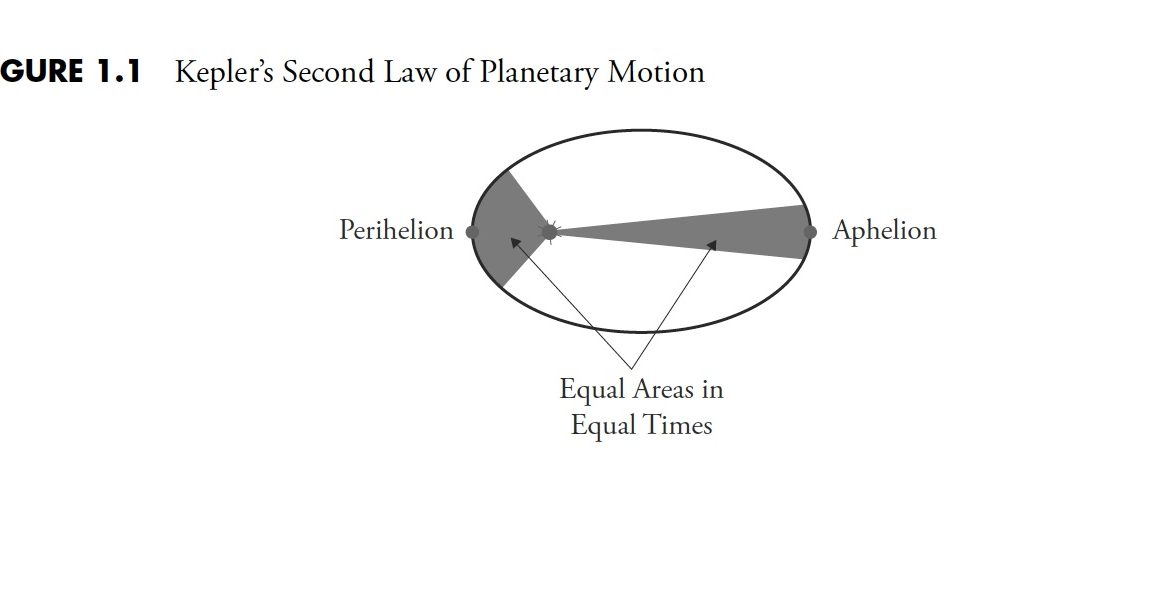 GURE 1.1 Kepler's Second Law of Planetary Motion

Perihelion

Aphelion

Equal Areas in Equal Times